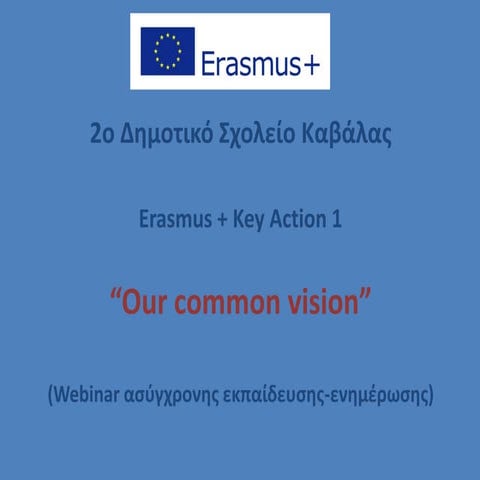 Erasmus+

2ο Δημοτικό Σχολείο Καβάλας

Erasmus + Key Action 1

“Our common vision”

(Webinar ασύγχρονης εκπαίδευσης-ενημέρωσης)